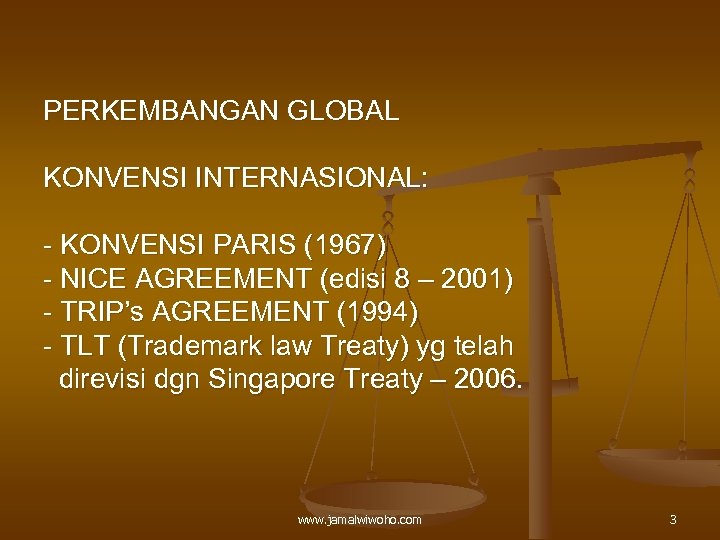 PERKEMBANGAN GLOBAL

KONVENSI INTERNASIONAL:

- KONVENSI PARIS (1967)
- NICE AGREEMENT (edisi 8 – 2001)
- TRIP's AGREEMENT (1994)
- TLT (Trademark law Treaty) yg telah direvisi dgn Singapore Treaty – 2006.

www.jamalwiwoho.com

3